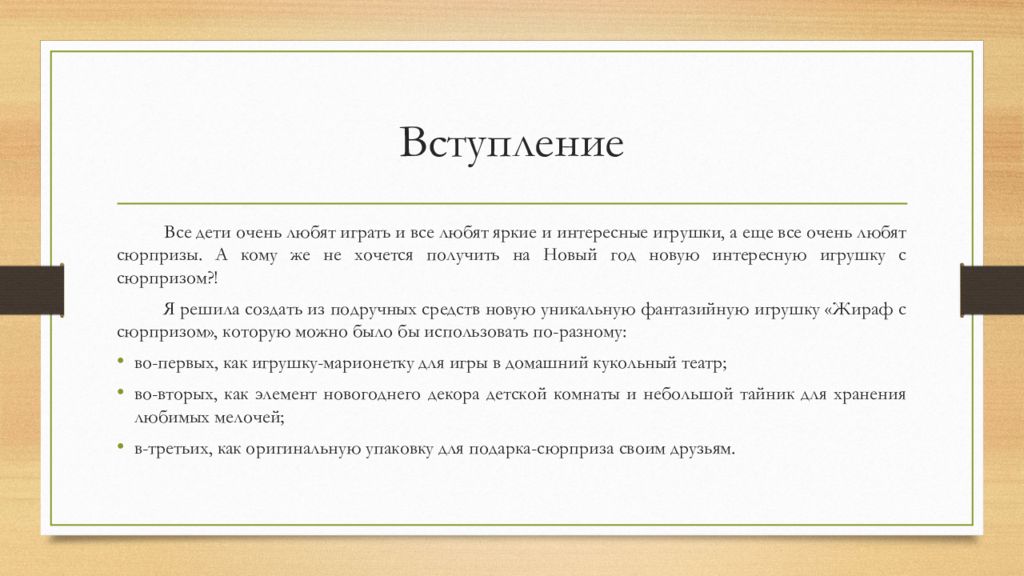 Вступление

Все дети очень любят играть и все любят яркие и интересные игрушки, а еще все очень любят сюрпризы. А кому же не хочется получить на Новый год новую интересную игрушку с сюрпризом?!

Я решила создать из подручных средств новую уникальную фантазийную игрушку «Жираф с сюрпризом», которую можно было бы использовать по-разному:

• во-первых, как игрушку-марионетку для игры в домашний кукольный театр;

• во-вторых, как элемент новогоднего декора детской комнаты и небольшой тайник для хранения любимых мелочей;

• в-третьих, как оригинальную упаковку для подарка-сюрприза своим друзьям.